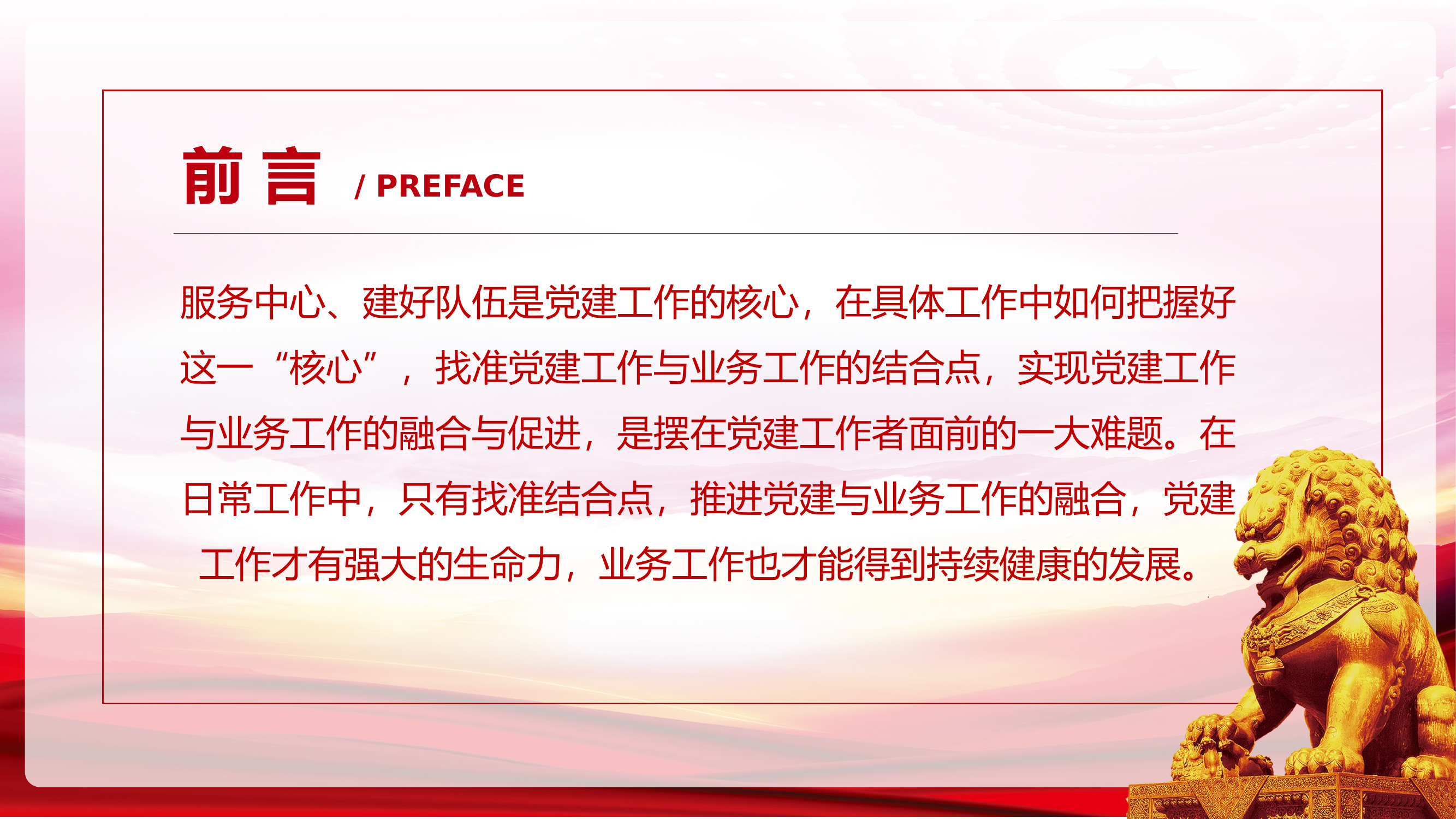 前言 / PREFACE

服务中心、建好队伍是党建工作的核心，在具体工作中如何把握好这一“核心”，找准党建工作与业务工作的结合点，实现党建工作与业务工作的融合与促进，是摆在党建工作者面前的一大难题。在日常工作中，只有找准结合点，推进党建与业务工作的融合，党建工作才有强大的生命力，业务工作也才能得到持续健康的发展。